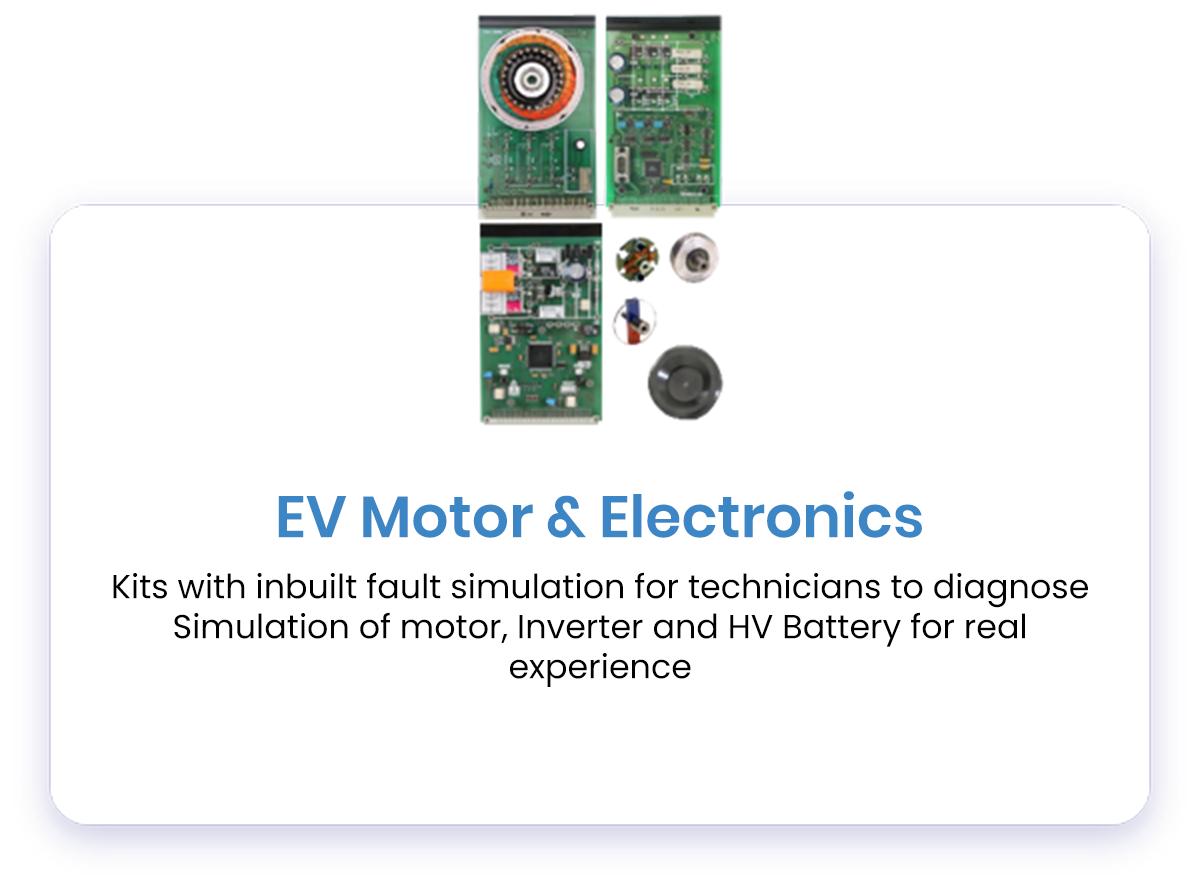 EV Motor & Electronics

Kits with inbuilt fault simulation for technicians to diagnose
Simulation of motor, Inverter and HV Battery for real experience